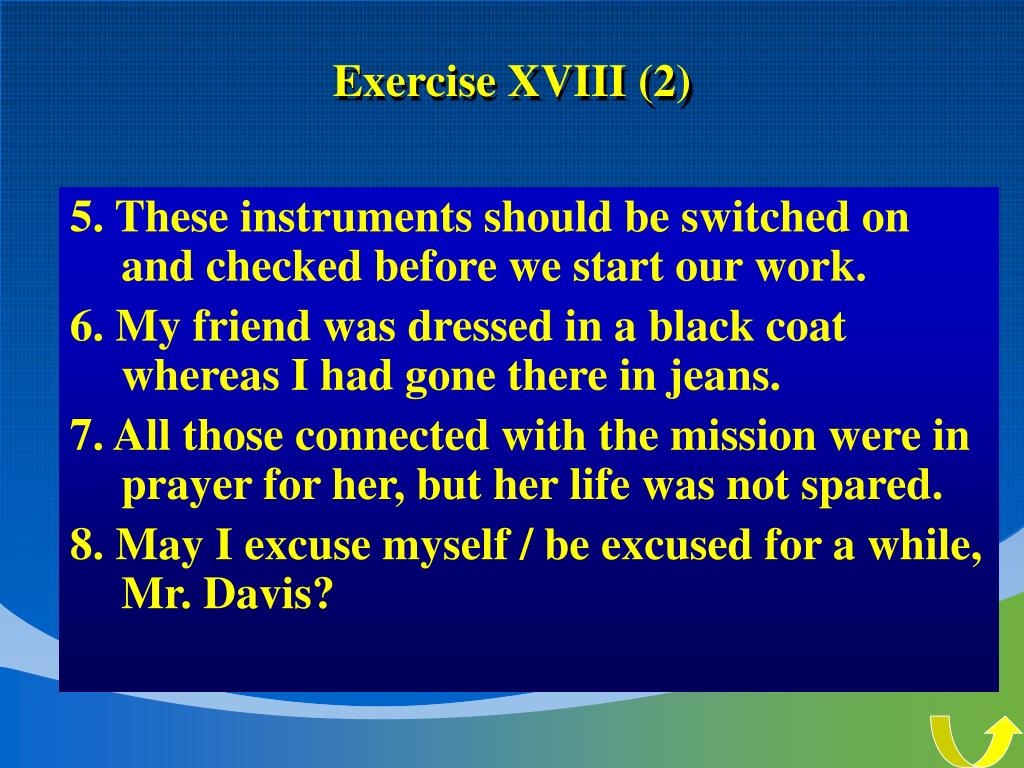 Exercise XVIII (2)

5. These instruments should be switched on and checked before we start our work.

6. My friend was dressed in a black coat whereas I had gone there in jeans.

7. All those connected with the mission were in prayer for her, but her life was not spared.

8. May I excuse myself / be excused for a while, Mr. Davis?